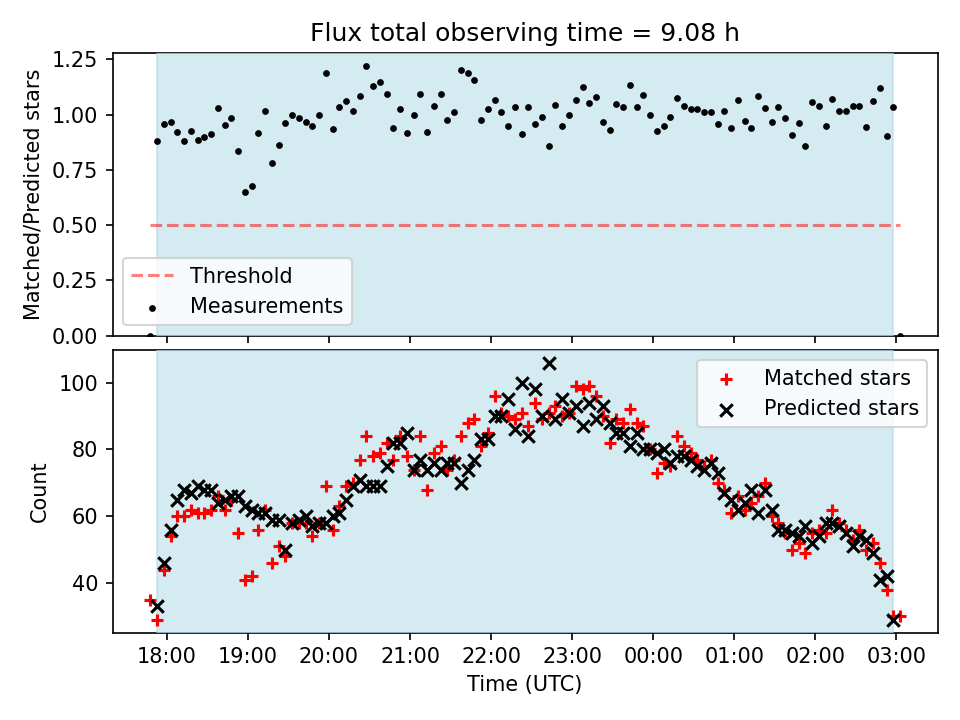 Flux total observing time = 9.08 h

Matched/Predicted stars

1.25
1.00
0.75
0.50
0.25
0.00

Threshold
Measurements

Count

100
80
60
40

Matched stars
Predicted stars

18:00 19:00 20:00 21:00 22:00 23:00 00:00 01:00 02:00 03:00

Time (UTC)